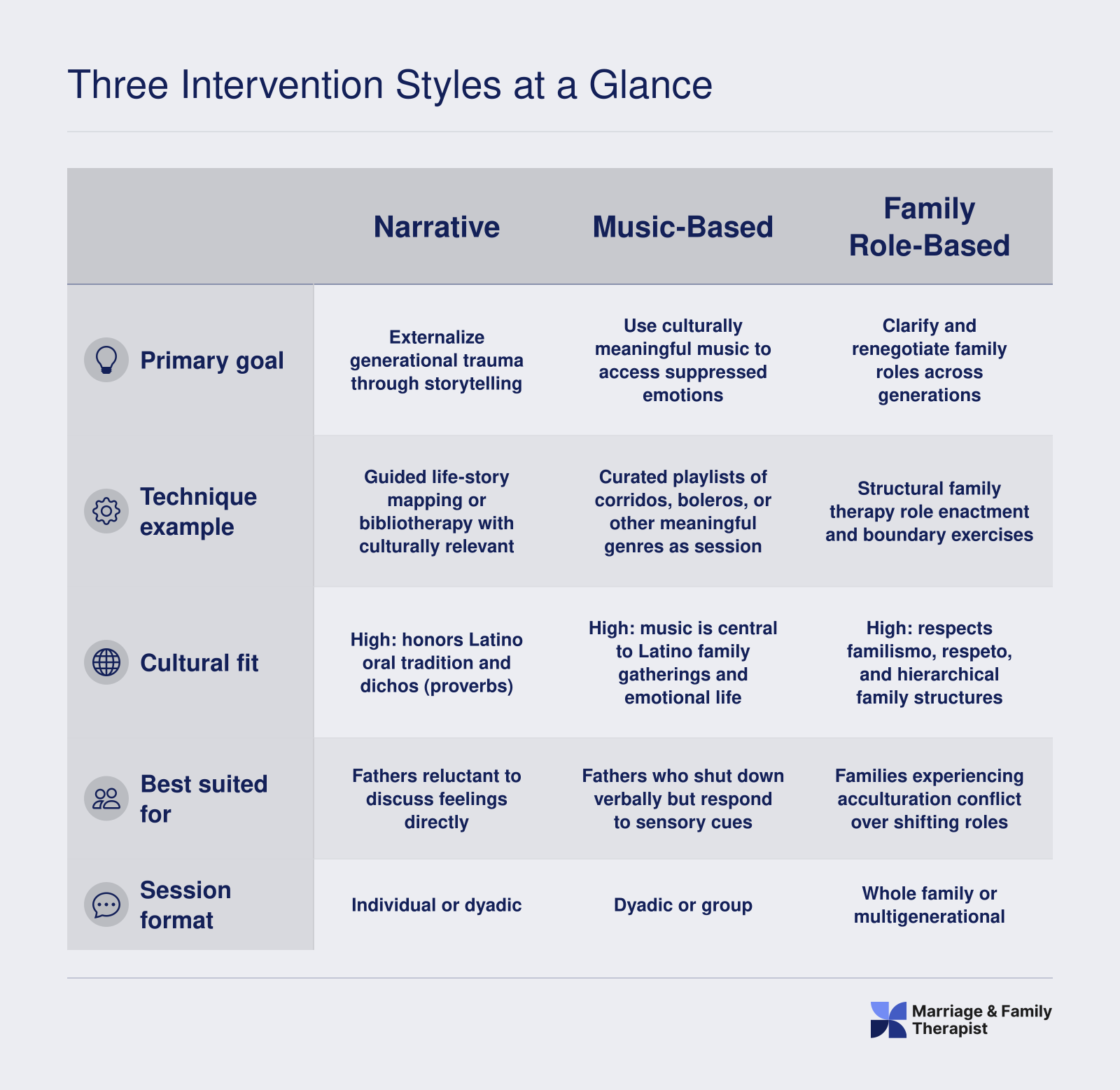 Three Intervention Styles at a Glance

| | Narrative | Music-Based | Family Role-Based |
|---|---|---|---|
| Primary goal | Externalize generational trauma through storytelling | Use culturally meaningful music to access suppressed emotions | Clarify and renegotiate family roles across generations |
| Technique example | Guided life-story mapping or bibliotherapy with culturally relevant | Curated playlists of corridos, boleros, or other meaningful genres as session | Structural family therapy role enactment and boundary exercises |
| Cultural fit | High: honors Latino oral tradition and dichos (proverbs) | High: music is central to Latino family gatherings and emotional life | High: respects familismo, respeto, and hierarchical family structures |
| Best suited for | Fathers reluctant to discuss feelings directly | Fathers who shut down verbally but respond to sensory cues | Families experiencing acculturation conflict over shifting roles |
| Session format | Individual or dyadic | Dyadic or group | Whole family or multigenerational |

Marriage & Family Therapist